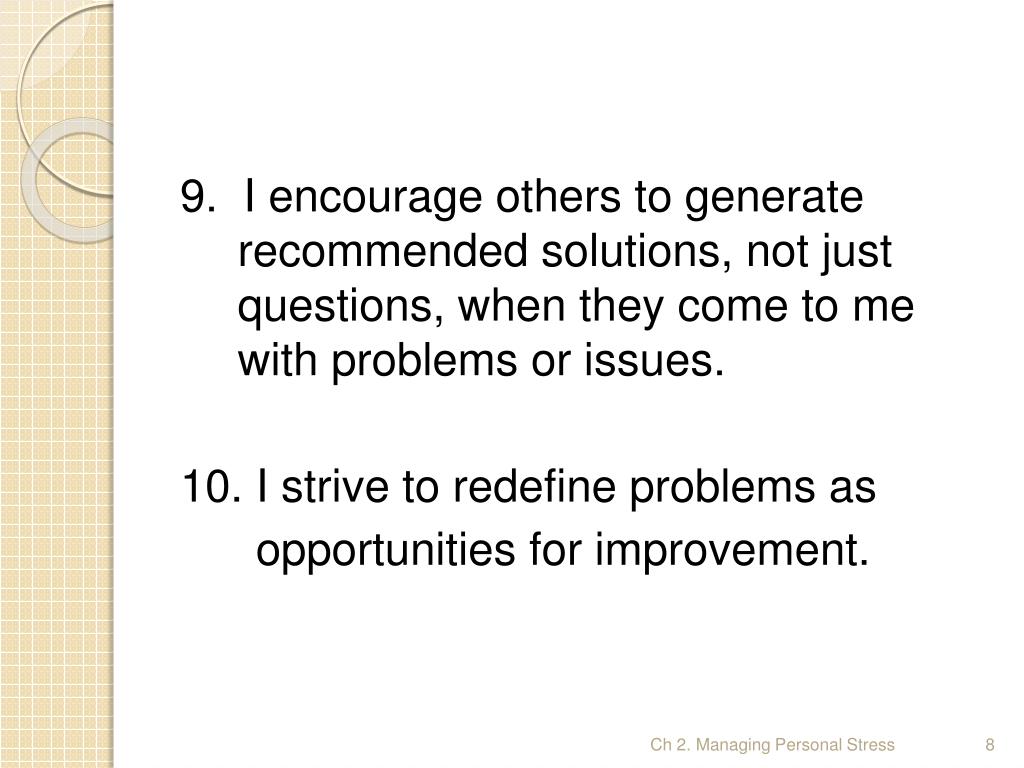 9. I encourage others to generate recommended solutions, not just questions, when they come to me with problems or issues.

10. I strive to redefine problems as opportunities for improvement.

Ch 2. Managing Personal Stress

8